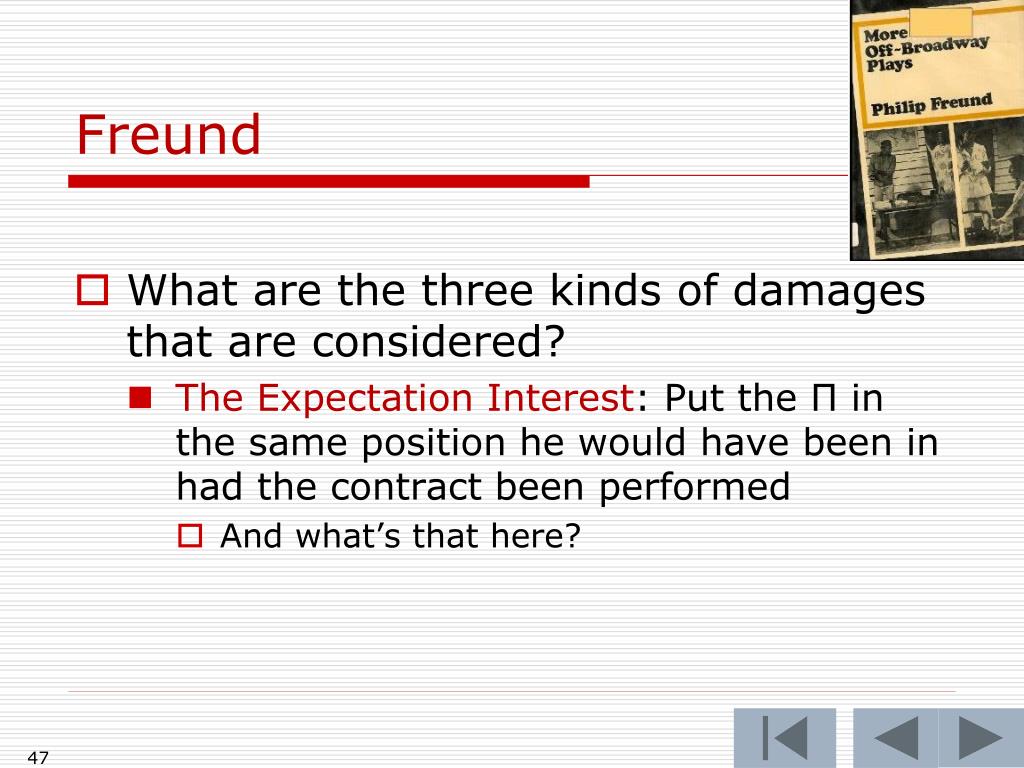 More Off-Broadway Plays
Philip Freund

Freund

What are the three kinds of damages that are considered?

The Expectation Interest: Put the Π in the same position he would have been in had the contract been performed

And what's that here?

47